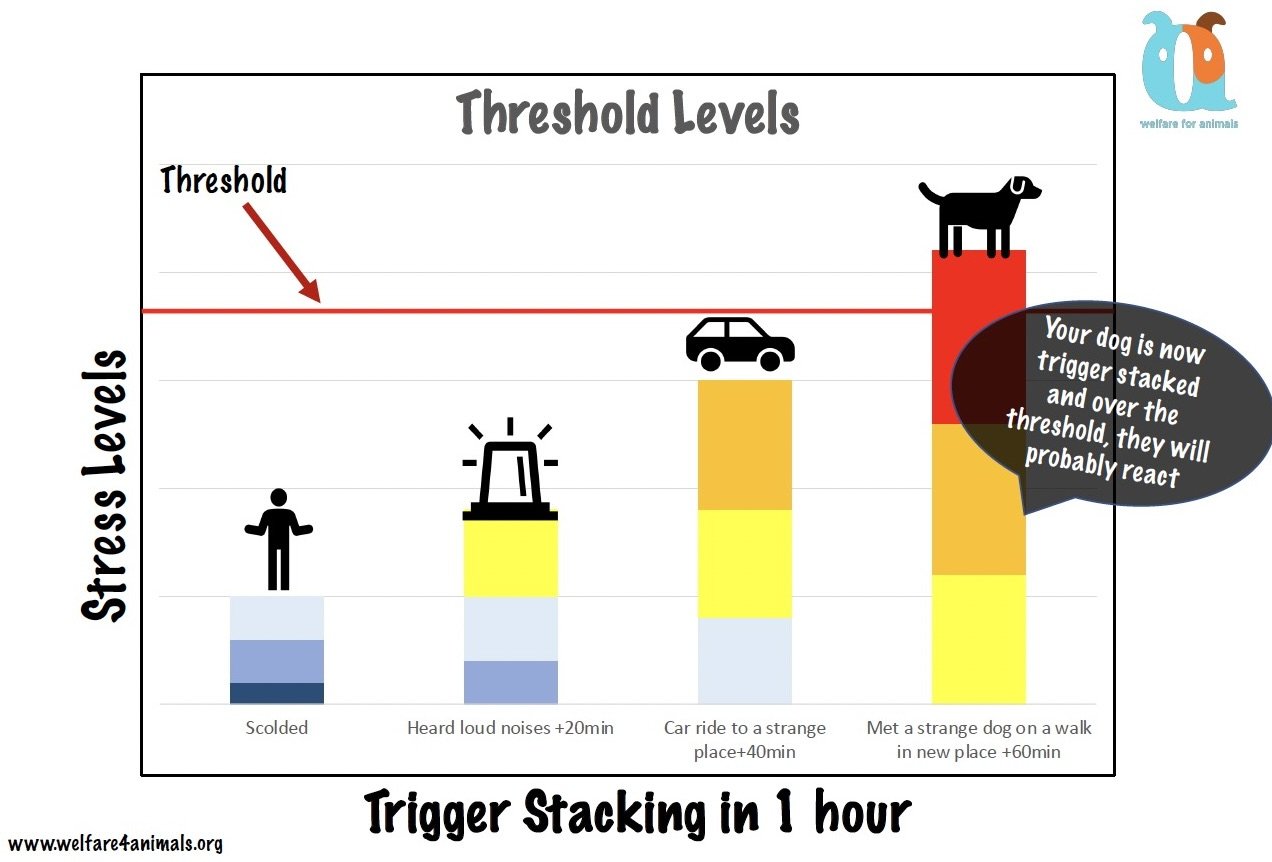 welfare for animals

Threshold Levels

Threshold

Stress Levels

Your dog is now trigger stacked and over the threshold, they will probably react

Scolded

Heard loud noises +20min

Car ride to a strange place+40min

Met a strange dog on a walk in new place +60min

Trigger Stacking in 1 hour

www.welfare4animals.org